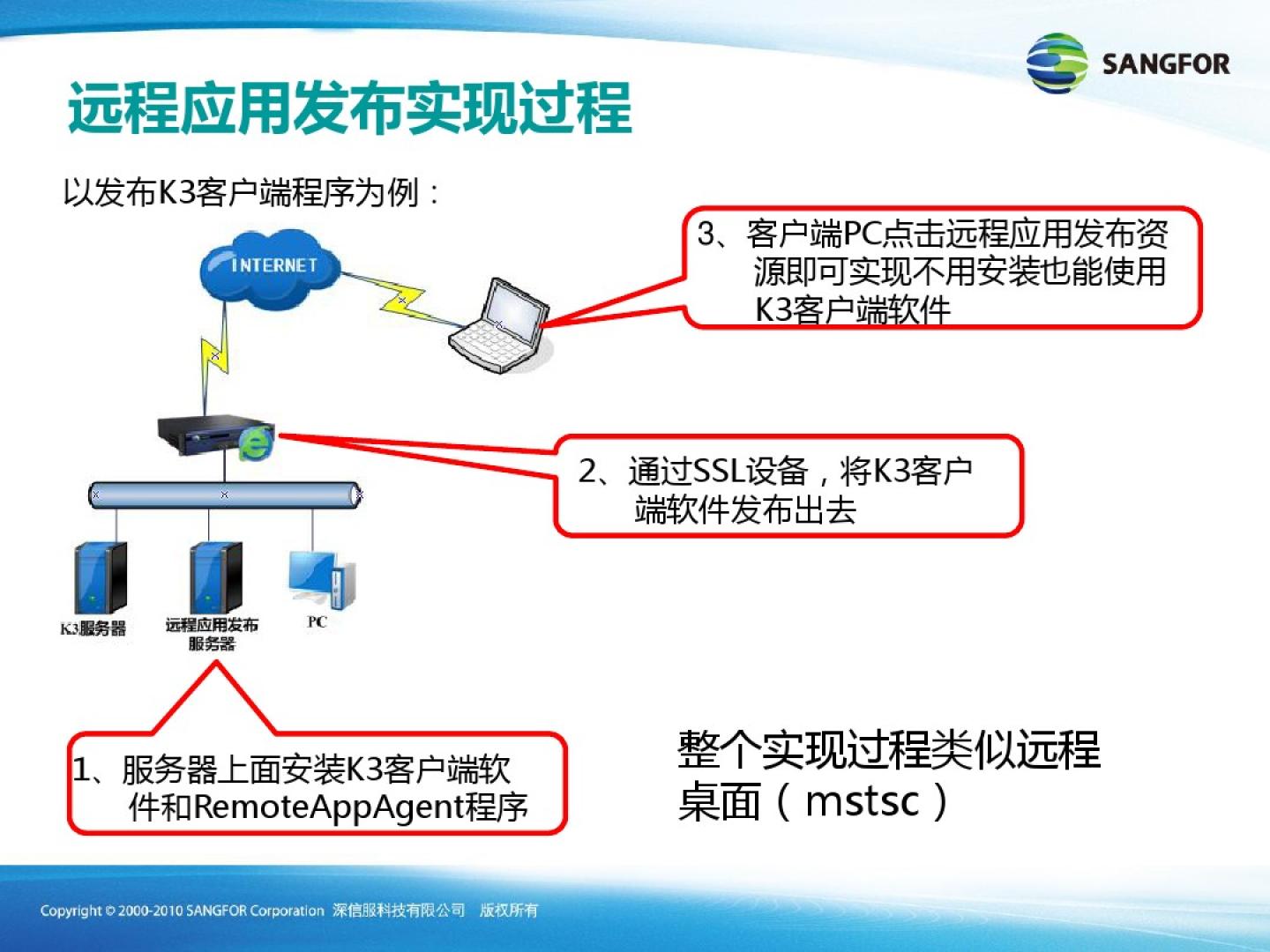 SANGFOR

远程应用发布实现过程

以发布K3客户端程序为例：

INTERNET

3、客户端PC点击远程应用发布资源即可实现不用安装也能使用K3客户端软件

2、通过SSL设备，将K3客户端软件发布出去

K3服务器

远程应用发布服务器

PC

1、服务器上面安装K3客户端软件和RemoteAppAgent程序

整个实现过程类似远程桌面（mstsc）

Copyright © 2000-2010 SANGFOR Corporation 深信服科技有限公司 版权所有